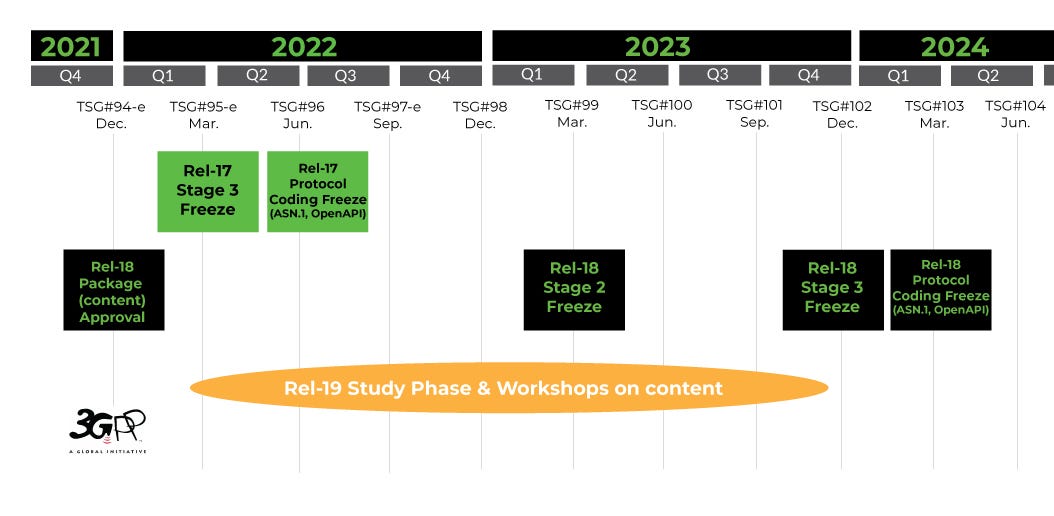 2021
2022
2023
2024
Q4
Q1
Q2
Q3
Q4
Q1
Q2
Q3
Q4
Q1
Q2

TSG#94-e Dec.
TSG#95-e Mar.
TSG#96 Jun.
TSG#97-e Sep.
TSG#98 Dec.
TSG#99 Mar.
TSG#100 Jun.
TSG#101 Sep.
TSG#102 Dec.
TSG#103 Mar.
TSG#104 Jun.

Rel-17 Stage 3 Freeze

Rel-17 Protocol Coding Freeze (ASN.1, OpenAPI)

Rel-18 Package (content) Approval

Rel-18 Stage 2 Freeze

Rel-18 Stage 3 Freeze

Rel-18 Protocol Coding Freeze (ASN.1, OpenAPI)

Rel-19 Study Phase & Workshops on content

3GPP
A GLOBAL INITIATIVE